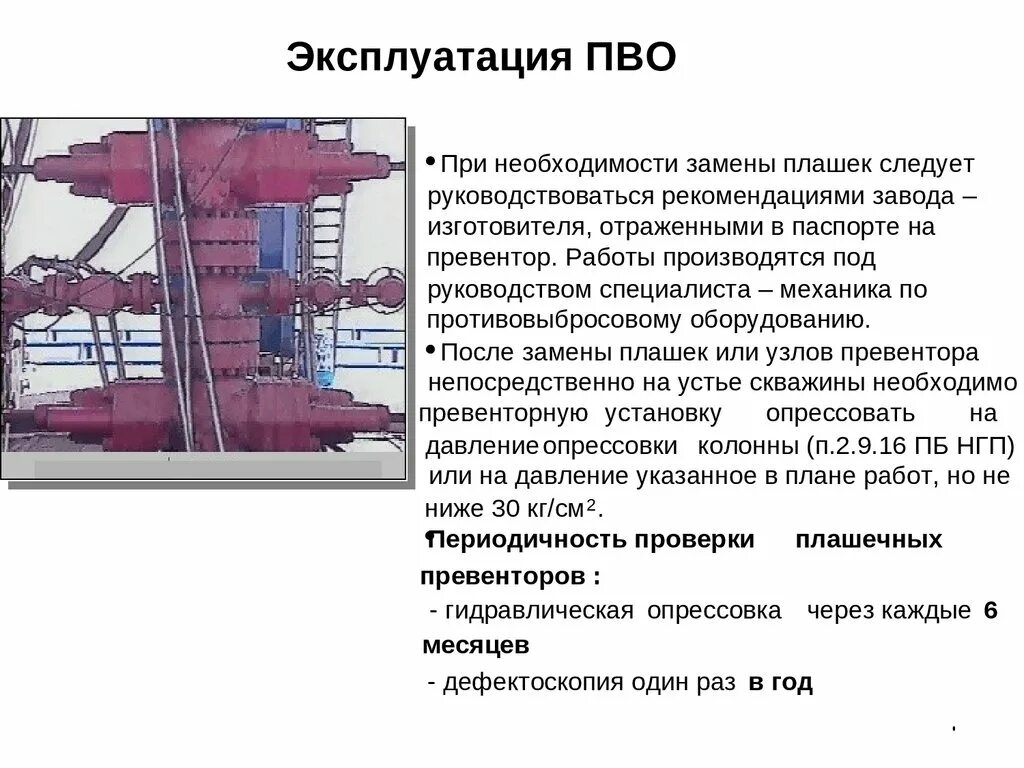 Эксплуатация ПВО

• При необходимости замены плашек следует руководствоваться рекомендациями завода – изготовителя, отраженными в паспорте на превентор. Работы производятся под руководством специалиста – механика по противовыбросовому оборудованию.

• После замены плашек или узлов превентора непосредственно на устье скважины необходимо превенторную установку опрессовать на давление опрессовки колонны (п.2.9.16 ПБ НГП) или на давление указанное в плане работ, но не ниже 30 кг/см$^2$.

• Периодичность проверки плашечных превенторов :

- гидравлическая опрессовка через каждые 6 месяцев

- дефектоскопия один раз в год